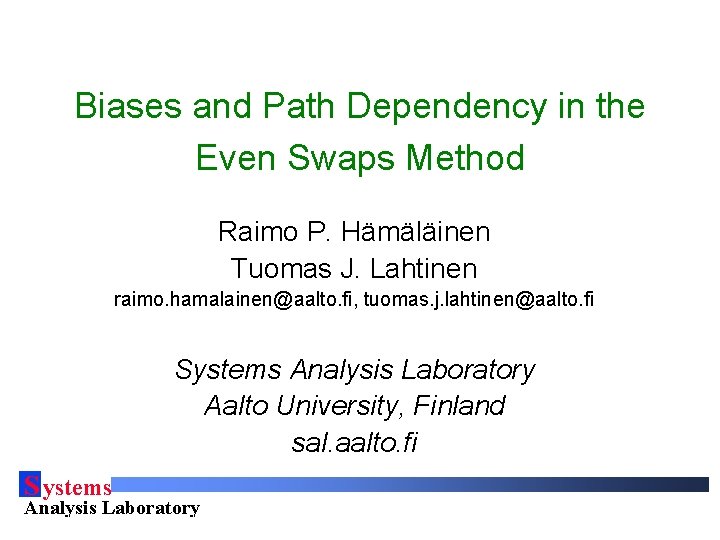 Biases and Path Dependency in the Even Swaps Method

Raimo P. Hämäläinen
Tuomas J. Lahtinen
raimo.hamalainen@aalto.fi, tuomas.j.lahtinen@aalto.fi

Systems Analysis Laboratory
Aalto University, Finland
sal.aalto.fi

Systems
Analysis Laboratory